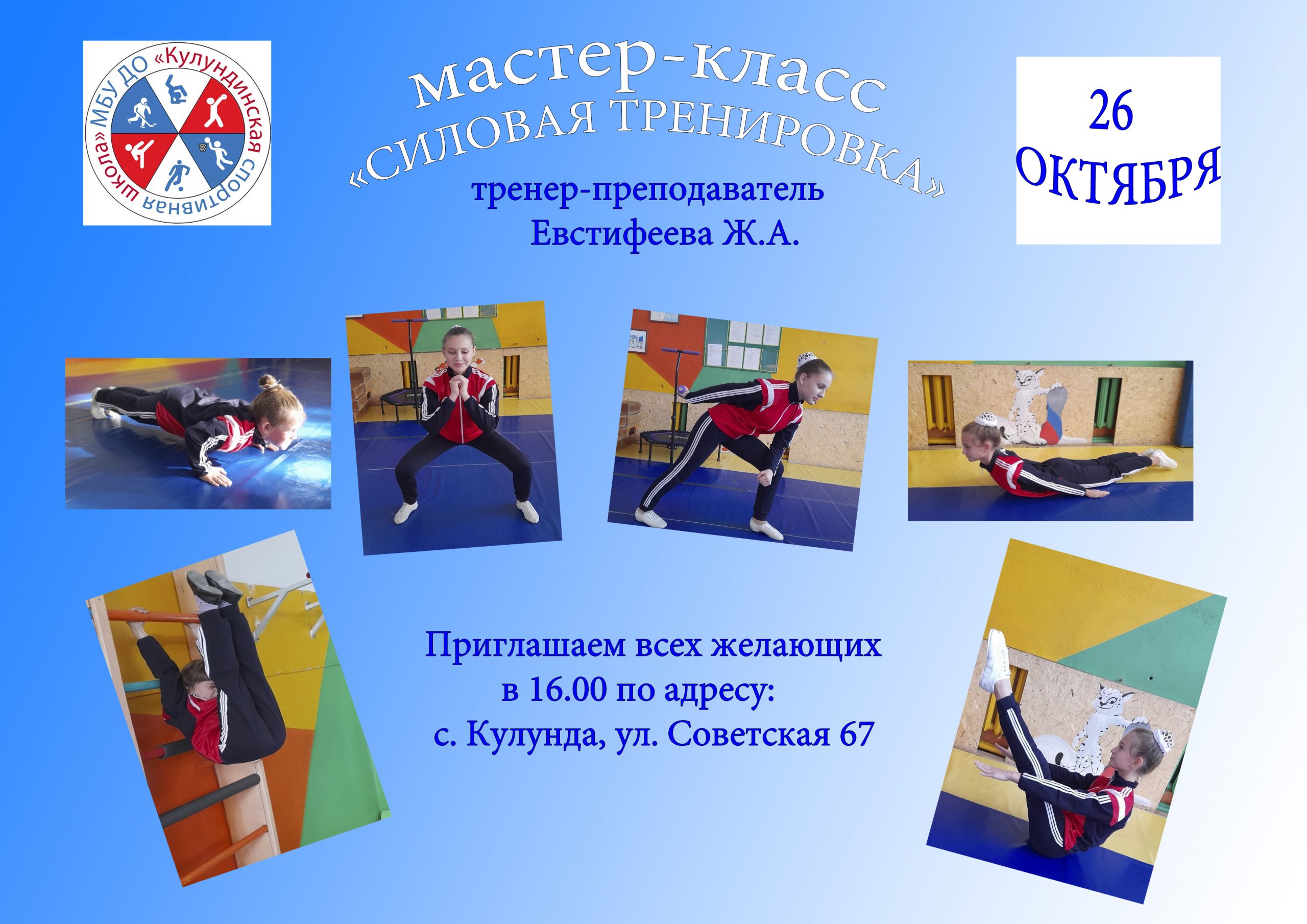 МБУ ДО «Кулундинская спортивная школа»

мастер-класс
«СИЛОВАЯ ТРЕНИРОВКА»

тренер-преподаватель
Евстифеева Ж.А.

26
ОКТЯБРЯ

Приглашаем всех желающих
в 16.00 по адресу:
с. Кулунда, ул. Советская 67